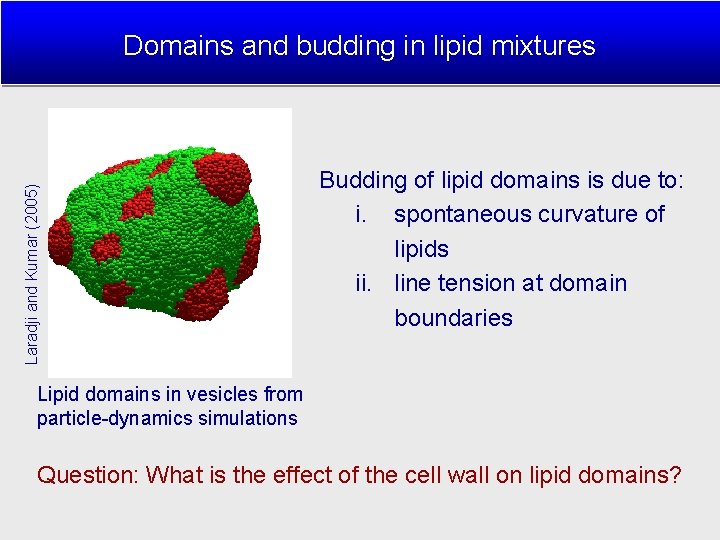 Domains and budding in lipid mixtures

Laradji and Kumar (2005)

Lipid domains in vesicles from particle-dynamics simulations

Budding of lipid domains is due to:
i. spontaneous curvature of lipids
ii. line tension at domain boundaries

Question: What is the effect of the cell wall on lipid domains?